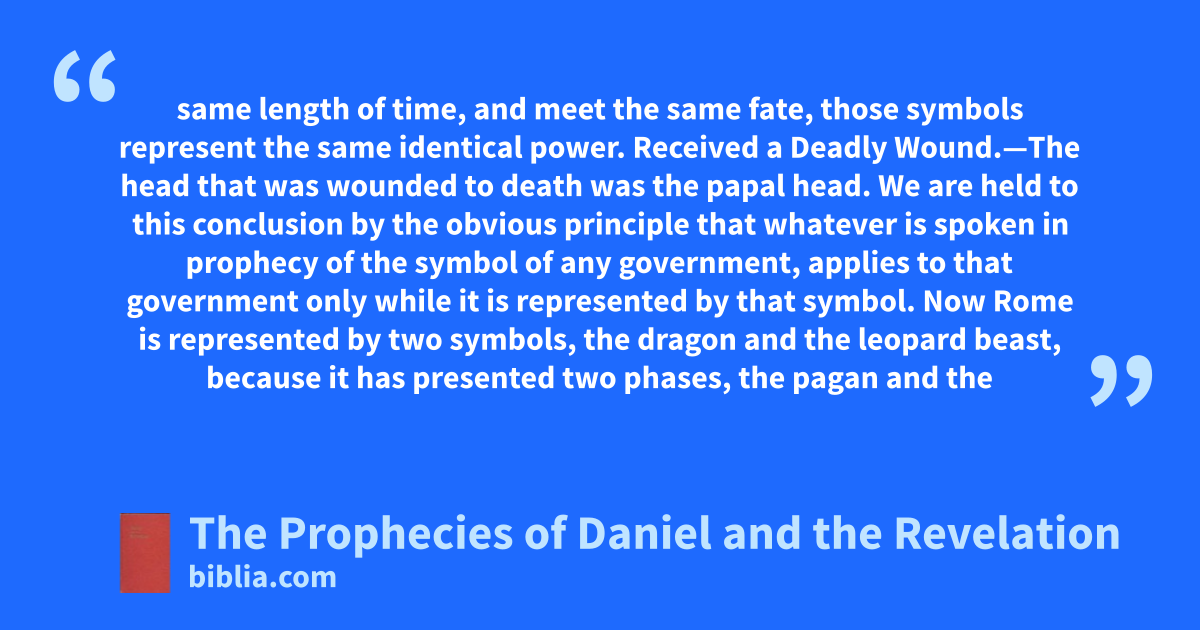 “

same length of time, and meet the same fate, those symbols represent the same identical power. Received a Deadly Wound.—The head that was wounded to death was the papal head. We are held to this conclusion by the obvious principle that whatever is spoken in prophecy of the symbol of any government, applies to that government only while it is represented by that symbol. Now Rome is represented by two symbols, the dragon and the leopard beast, because it has presented two phases, the pagan and the

”

The Prophecies of Daniel and the Revelation
biblia.com